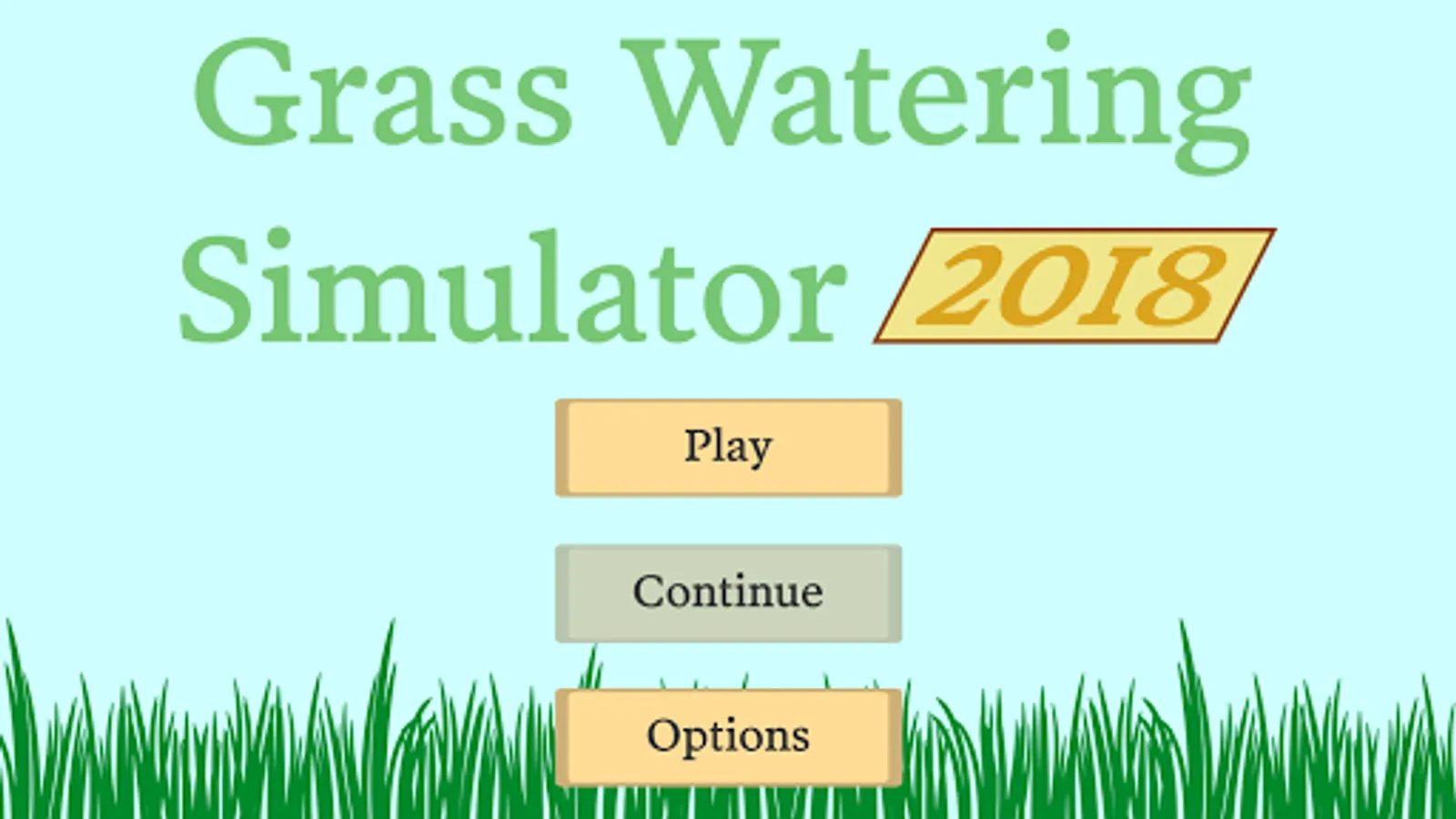 Grass Watering Simulator 2018

Play

Continue

Options